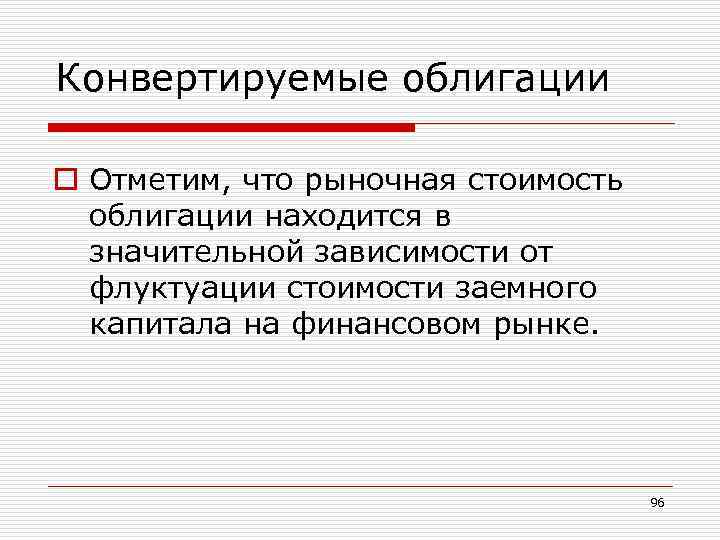 Конвертируемые облигации

Отметим, что рыночная стоимость облигации находится в значительной зависимости от флуктуации стоимости заемного капитала на финансовом рынке.

96